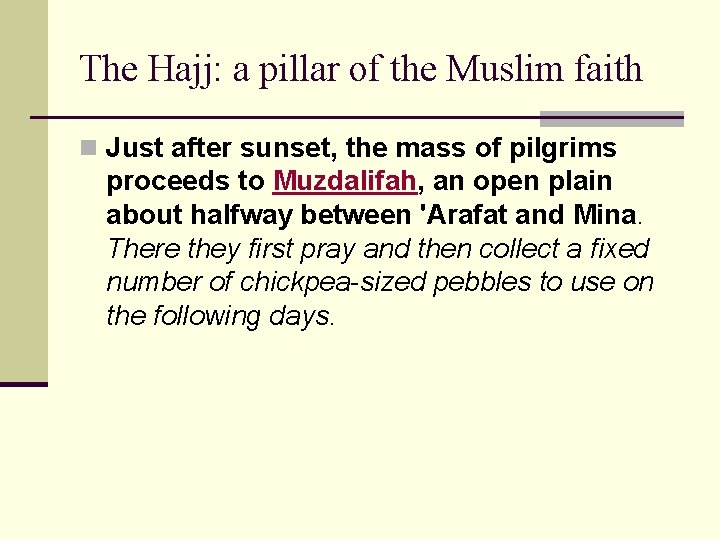 The Hajj: a pillar of the Muslim faith

Just after sunset, the mass of pilgrims proceeds to Muzdalifah, an open plain about halfway between 'Arafat and Mina. There they first pray and then collect a fixed number of chickpea-sized pebbles to use on the following days.